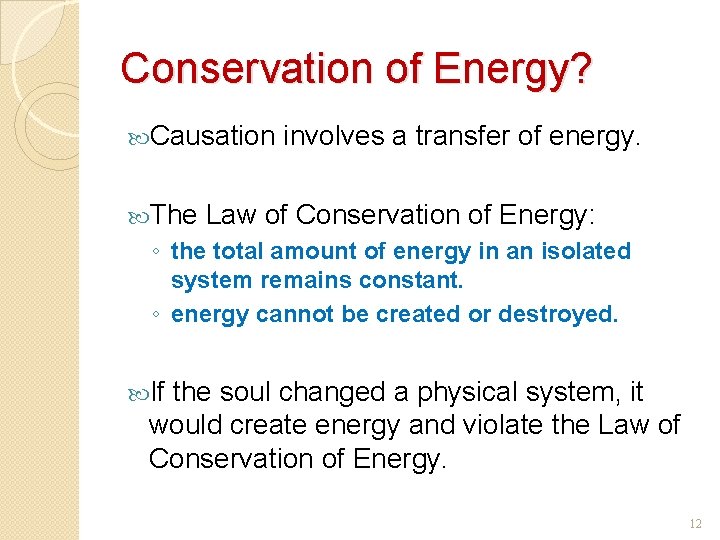 Conservation of Energy?

Causation involves a transfer of energy.

The Law of Conservation of Energy:

◦ the total amount of energy in an isolated system remains constant.
◦ energy cannot be created or destroyed.

If the soul changed a physical system, it would create energy and violate the Law of Conservation of Energy.

12